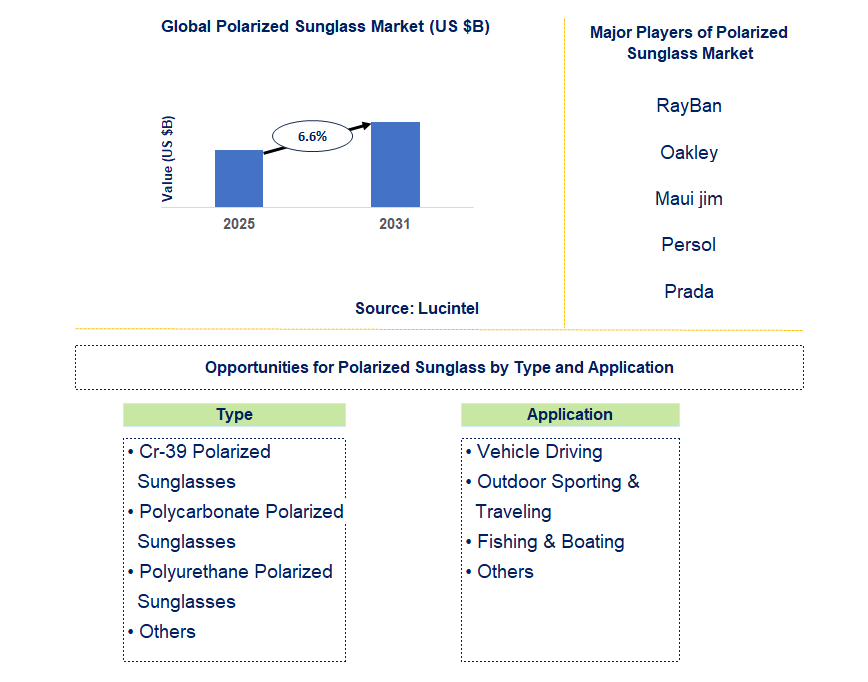 Global Polarized Sunglass Market (US $B)

Value (US $B)

6.6%

2025

2031

Source: Lucintel

Major Players of Polarized Sunglass Market

RayBan

Oakley

Maui jim

Persol

Prada

Opportunities for Polarized Sunglass by Type and Application

Type

• Cr-39 Polarized Sunglasses
• Polycarbonate Polarized Sunglasses
• Polyurethane Polarized Sunglasses
• Others

Application

• Vehicle Driving
• Outdoor Sporting & Traveling
• Fishing & Boating
• Others